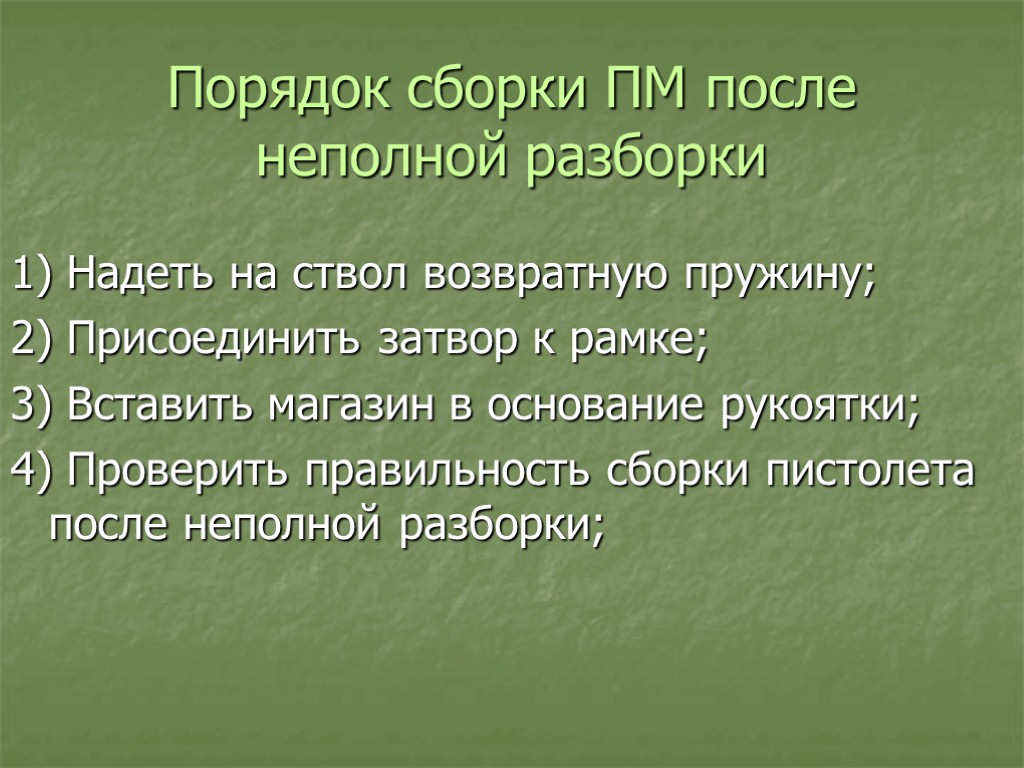 Порядок сборки ПМ после неполной разборки

1) Надеть на ствол возвратную пружину;

2) Присоединить затвор к рамке;

3) Вставить магазин в основание рукоятки;

4) Проверить правильность сборки пистолета после неполной разборки;